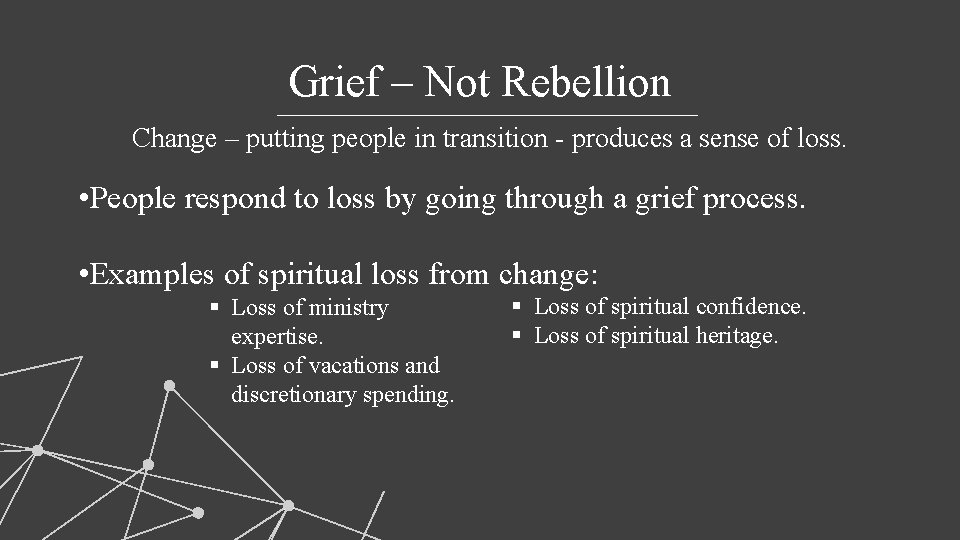 Grief – Not Rebellion

Change – putting people in transition - produces a sense of loss.

•People respond to loss by going through a grief process.

•Examples of spiritual loss from change:

▪ Loss of ministry expertise.
▪ Loss of vacations and discretionary spending.

▪ Loss of spiritual confidence.
▪ Loss of spiritual heritage.